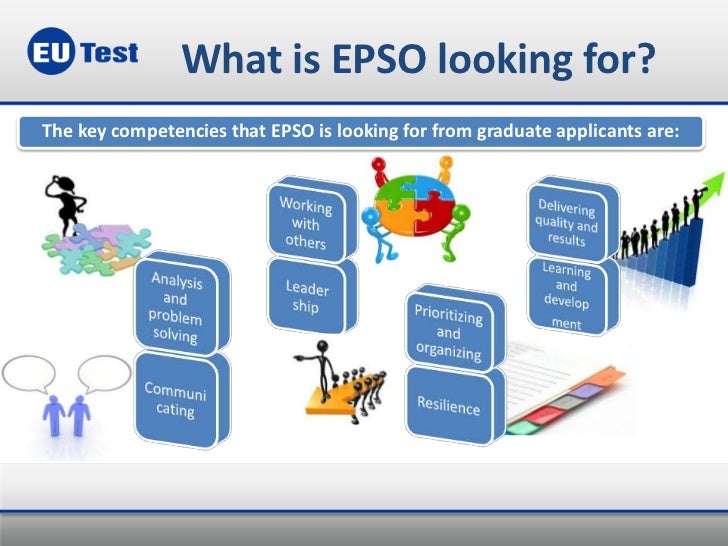 EU Test

What is EPSO looking for?

The key competencies that EPSO is looking for from graduate applicants are:

Analysis and problem solving

Communi cating

Working with others

Leader ship

Prioritizing and organizing

Resilience

Delivering quality and results

Learning and develop ment